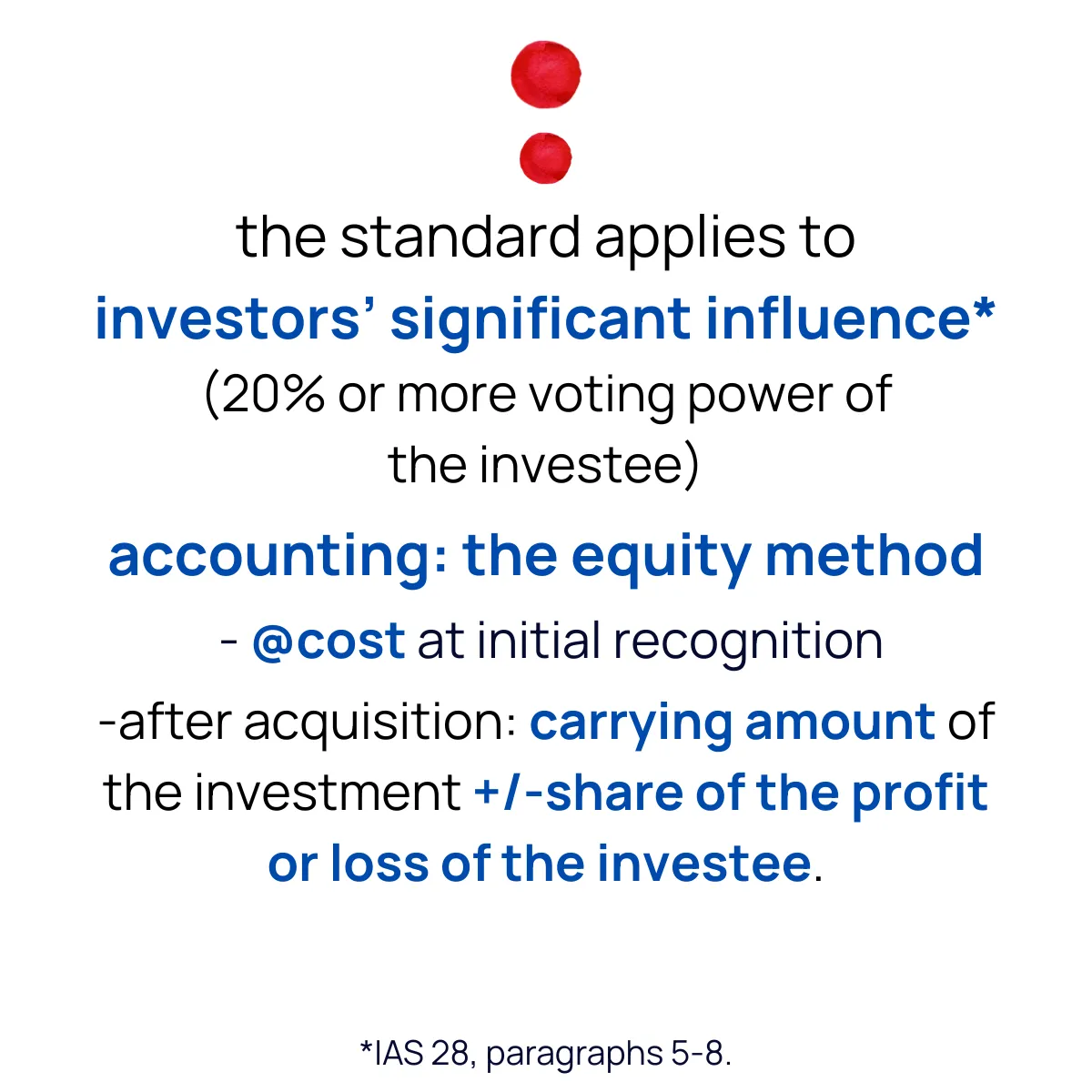 the standard applies to investors' significant influence* (20% or more voting power of the investee)

accounting: the equity method

- @cost at initial recognition

-after acquisition: carrying amount of the investment +/-share of the profit or loss of the investee.

*IAS 28, paragraphs 5-8.